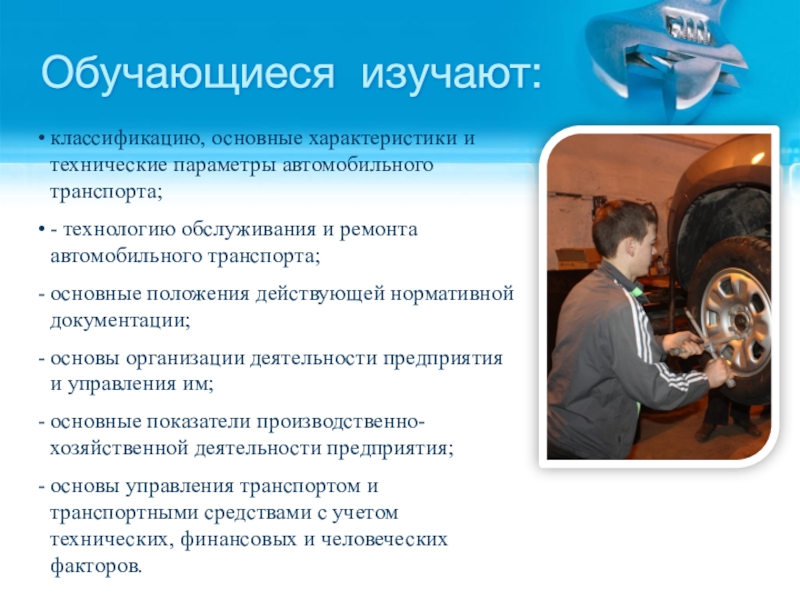 Обучающиеся изучают:

• классификацию, основные характеристики и технические параметры автомобильного транспорта;

• - технологию обслуживания и ремонта автомобильного транспорта;

- основные положения действующей нормативной документации;

- основы организации деятельности предприятия и управления им;

- основные показатели производственно-хозяйственной деятельности предприятия;

- основы управления транспортом и транспортными средствами с учетом технических, финансовых и человеческих факторов.